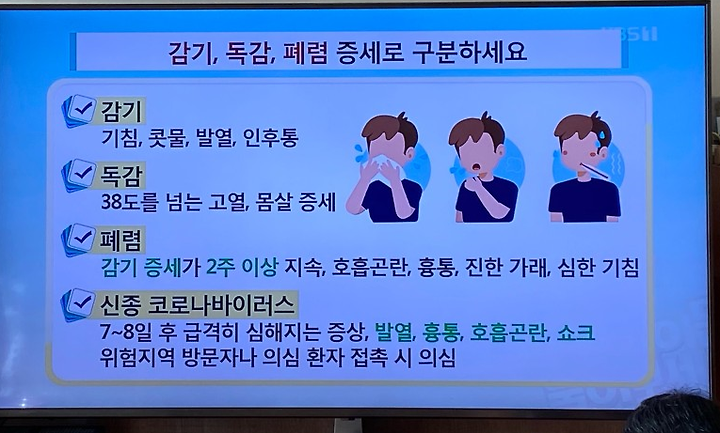 KBS1

감기, 독감, 폐렴 증세로 구분하세요

감기
기침, 콧물, 발열, 인후통

독감
38도를 넘는 고열, 몸살 증세

폐렴
감기 증세가 2주 이상 지속, 호흡곤란, 흉통, 진한 가래, 심한 기침

신종 코로나바이러스
7~8일 후 급격히 심해지는 증상, 발열, 흉통, 호흡곤란, 쇼크
위험지역 방문자나 의심 환자 접촉 시 의심